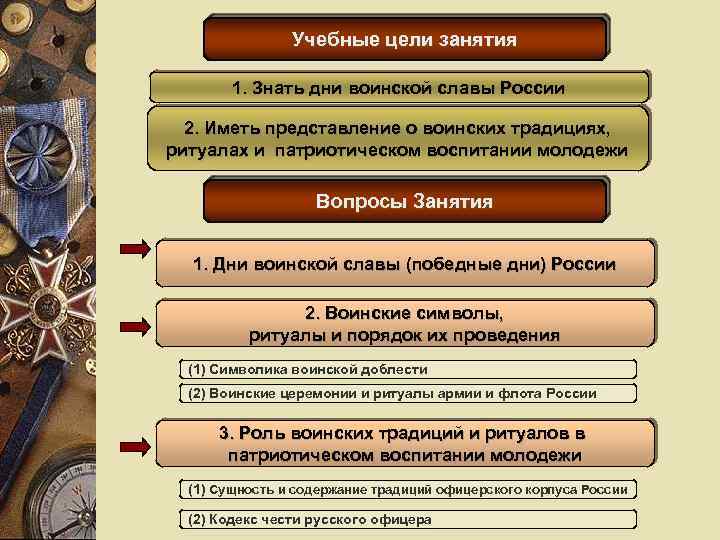 Учебные цели занятия

1. Знать дни воинской славы России

2. Иметь представление о воинских традициях, ритуалах и патриотическом воспитании молодежи

Вопросы Занятия

1. Дни воинской славы (победные дни) России

2. Воинские символы, ритуалы и порядок их проведения

(1) Символика воинской доблести

(2) Воинские церемонии и ритуалы армии и флота России

3. Роль воинских традиций и ритуалов в патриотическом воспитании молодежи

(1) Сущность и содержание традиций офицерского корпуса России

(2) Кодекс чести русского офицера